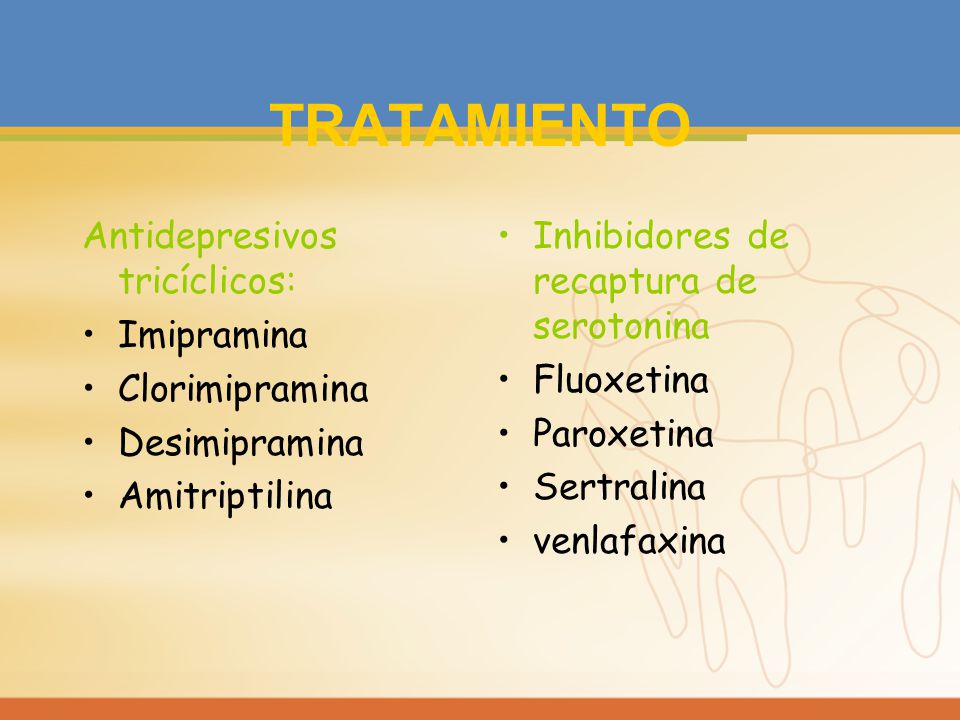 TRATAMIENTO

Antidepresivos tricíclicos:
• Imipramina
• Clorimipramina
• Desimipramina
• Amitriptilina

• Inhibidores de recaptura de serotonina
• Fluoxetina
• Paroxetina
• Sertralina
• venlafaxina